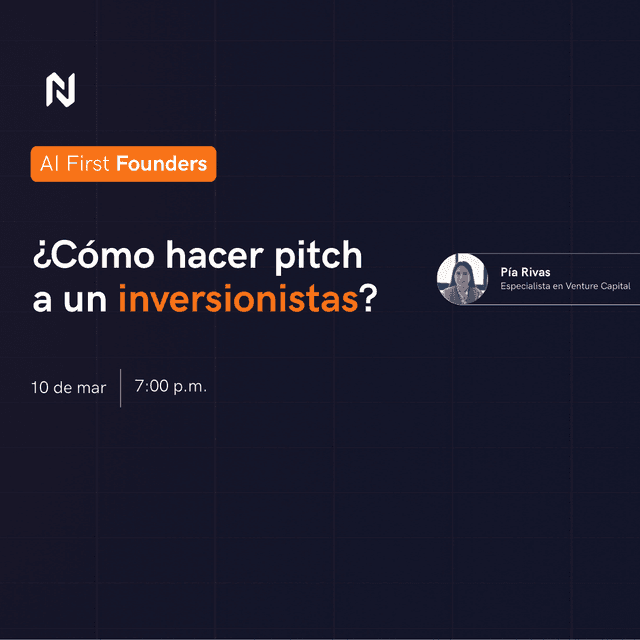 AI First Founders

¿Cómo hacer pitch a un inversionistas?

Pía Rivas
Especialista en Venture Capital

10 de mar | 7:00 p.m.